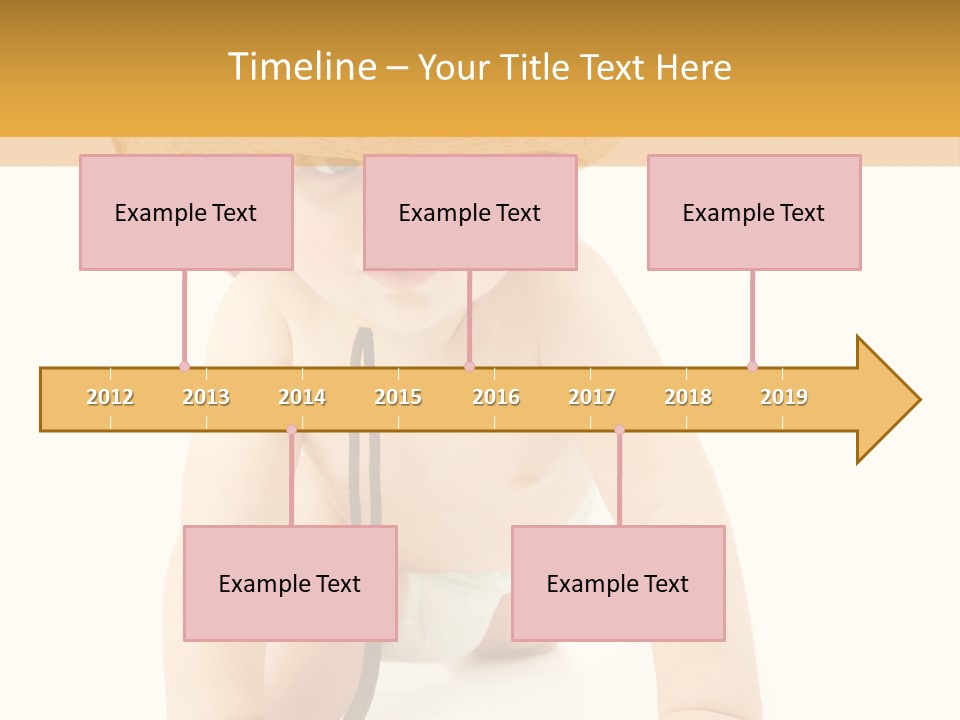 Timeline – Your Title Text Here

Example Text

Example Text

Example Text

2012 2013 2014 2015 2016 2017 2018 2019

Example Text

Example Text